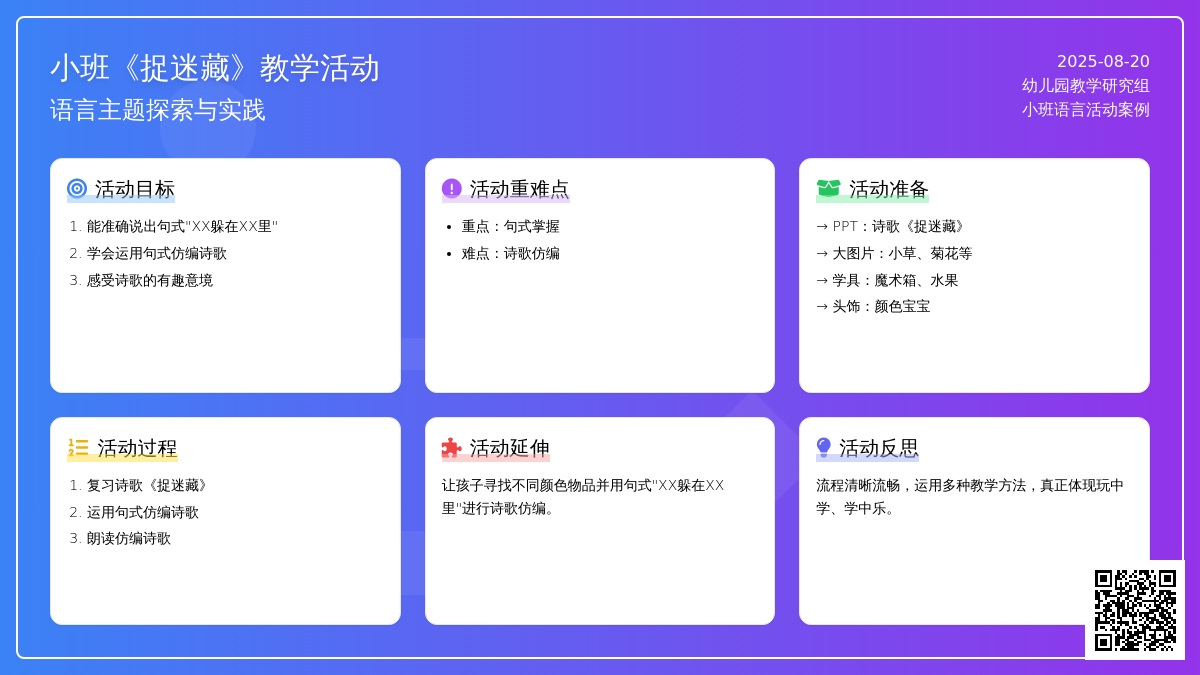 小班《捉迷藏》教学活动
语言主题探索与实践

2025-08-20
幼儿园教学研究组
小班语言活动案例

活动目标
1. 能准确说出句式"XX躲在XX里"
2. 学会运用句式仿编诗歌
3. 感受诗歌的有趣意境

活动重难点
• 重点：句式掌握
• 难点：诗歌仿编

活动准备
→ PPT：诗歌《捉迷藏》
→ 大图片：小草、菊花等
→ 学具：魔术箱、水果
→ 头饰：颜色宝宝

活动过程
1. 复习诗歌《捉迷藏》
2. 运用句式仿编诗歌
3. 朗读仿编诗歌

活动延伸
让孩子寻找不同颜色物品并用句式"XX躲在XX里"进行诗歌仿编。

活动反思
流程清晰流畅，运用多种教学方法，真正体现玩中学、学中乐。